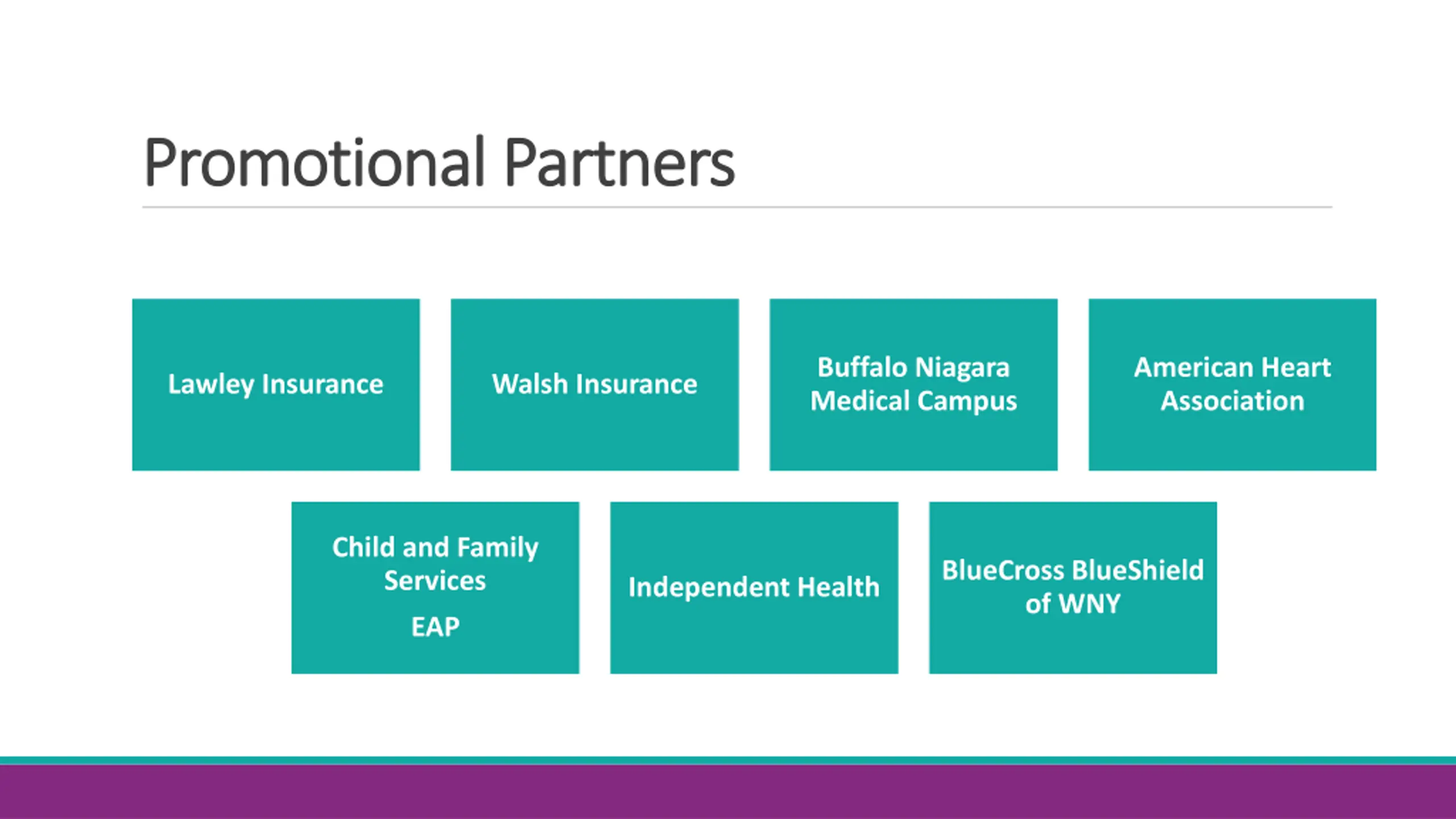 Promotional Partners

Lawley Insurance

Walsh Insurance

Buffalo Niagara Medical Campus

American Heart Association

Child and Family Services

EAP

Independent Health

BlueCross BlueShield of WNY